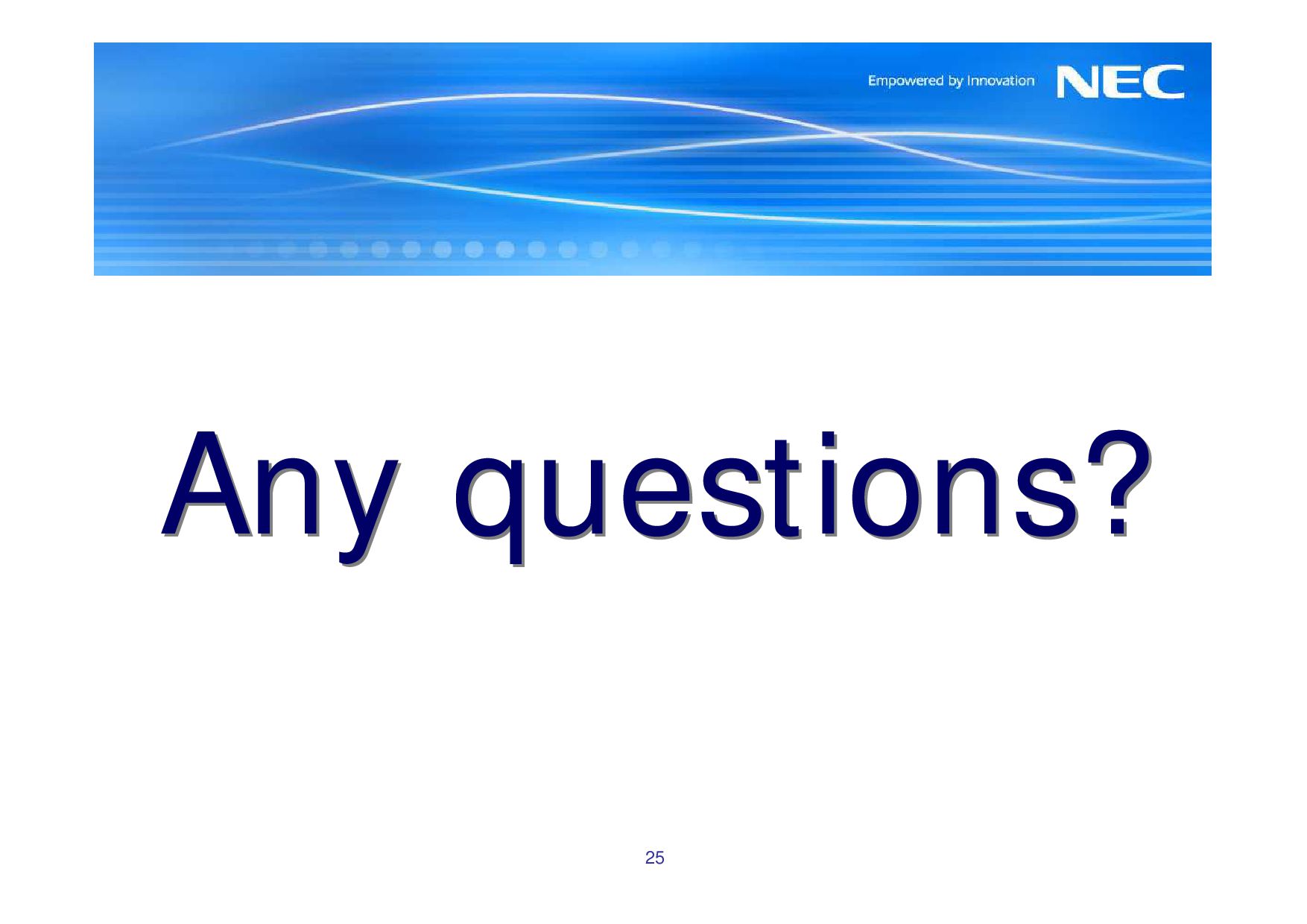 Empowered by Innovation NEC

Any questions?

25